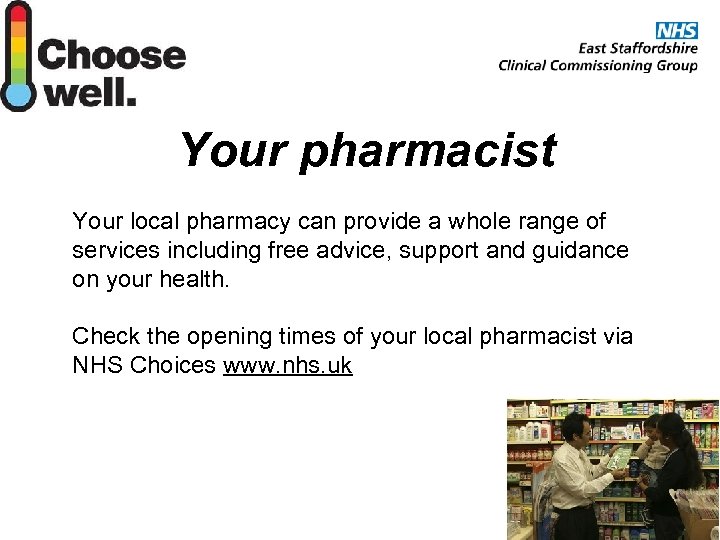 Choose well.

NHS
East Staffordshire
Clinical Commissioning Group

Your pharmacist

Your local pharmacy can provide a whole range of services including free advice, support and guidance on your health.

Check the opening times of your local pharmacist via NHS Choices www.nhs.uk